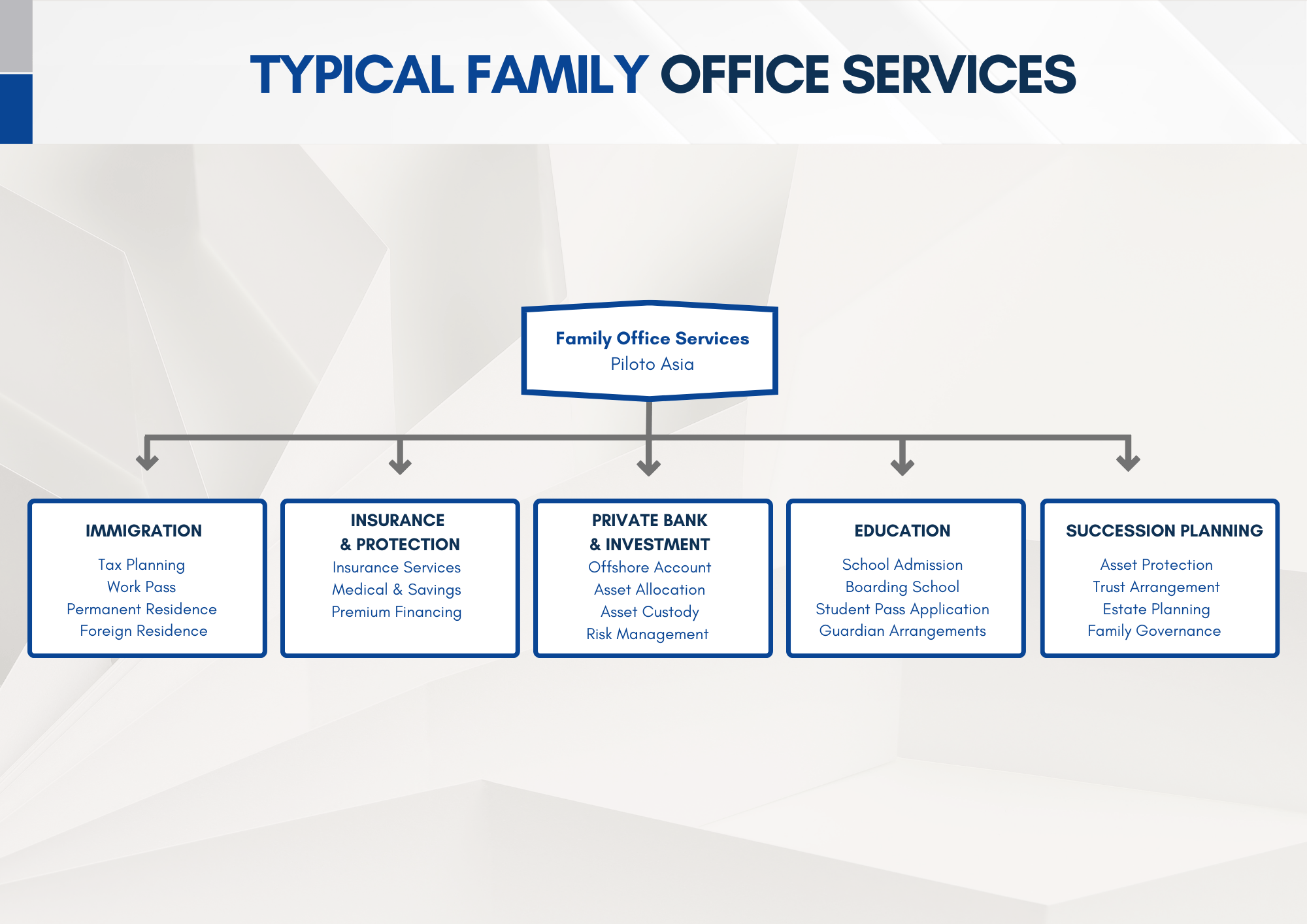 TYPICAL FAMILY OFFICE SERVICES

Family Office Services
Piloto Asia

IMMIGRATION
Tax Planning
Work Pass
Permanent Residence
Foreign Residence

INSURANCE & PROTECTION
Insurance Services
Medical & Savings
Premium Financing

PRIVATE BANK & INVESTMENT
Offshore Account
Asset Allocation
Asset Custody
Risk Management

EDUCATION
School Admission
Boarding School
Student Pass Application
Guardian Arrangements

SUCCESSION PLANNING
Asset Protection
Trust Arrangement
Estate Planning
Family Governance